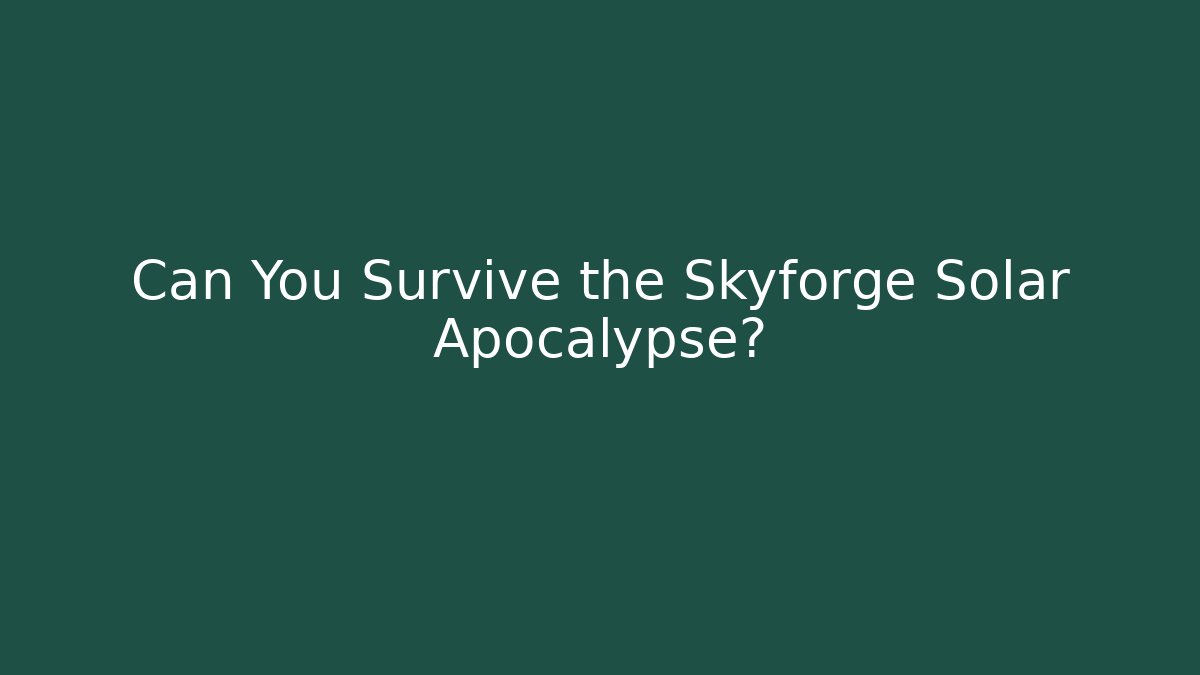 Can You Survive the Skyforge Solar Apocalypse?